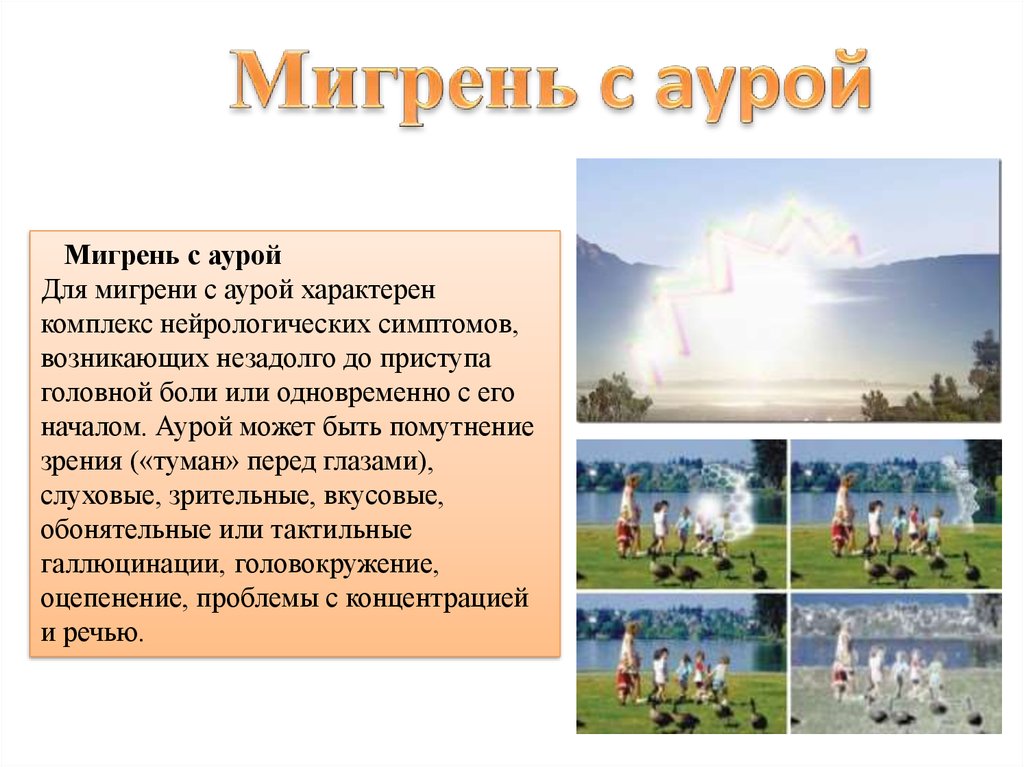 Мигрень с аурой

Мигрень с аурой
Для мигрени с аурой характерен комплекс нейрологических симптомов, возникающих незадолго до приступа головной боли или одновременно с его началом. Аурой может быть помутнение зрения («туман» перед глазами), слуховые, зрительные, вкусовые, обонятельные или тактильные галлюцинации, головокружение, оцепенение, проблемы с концентрацией и речью.